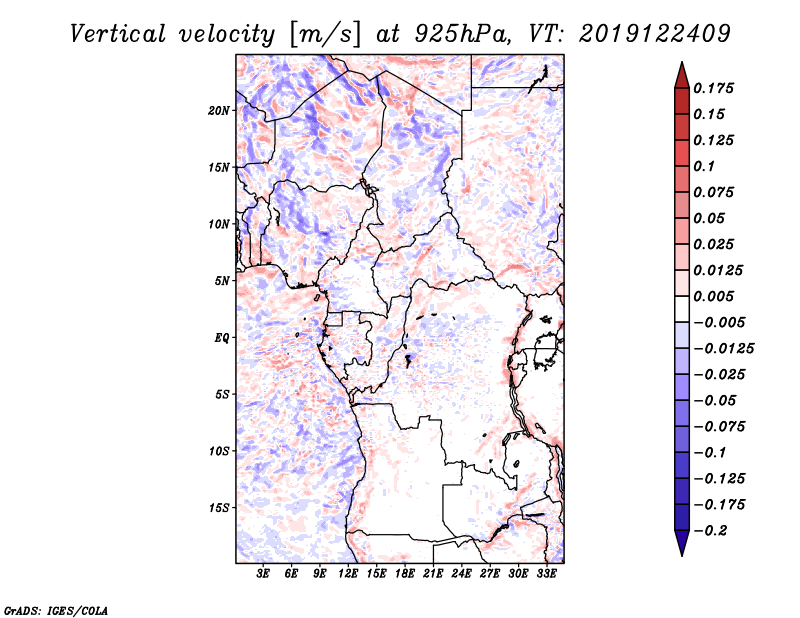 Vertical velocity [m/s] at 925hPa, VT: 2019122409

20N
15N
10N
5N
EQ
5S
10S
15S

3E 6E 9E 12E 15E 18E 21E 24E 27E 30E 33E

0.175
0.15
0.125
0.1
0.075
0.05
0.025
0.0125
0.005
−0.005
−0.0125
−0.025
−0.05
−0.075
−0.1
−0.125
−0.175
−0.2

GrADS: IGES/COLA